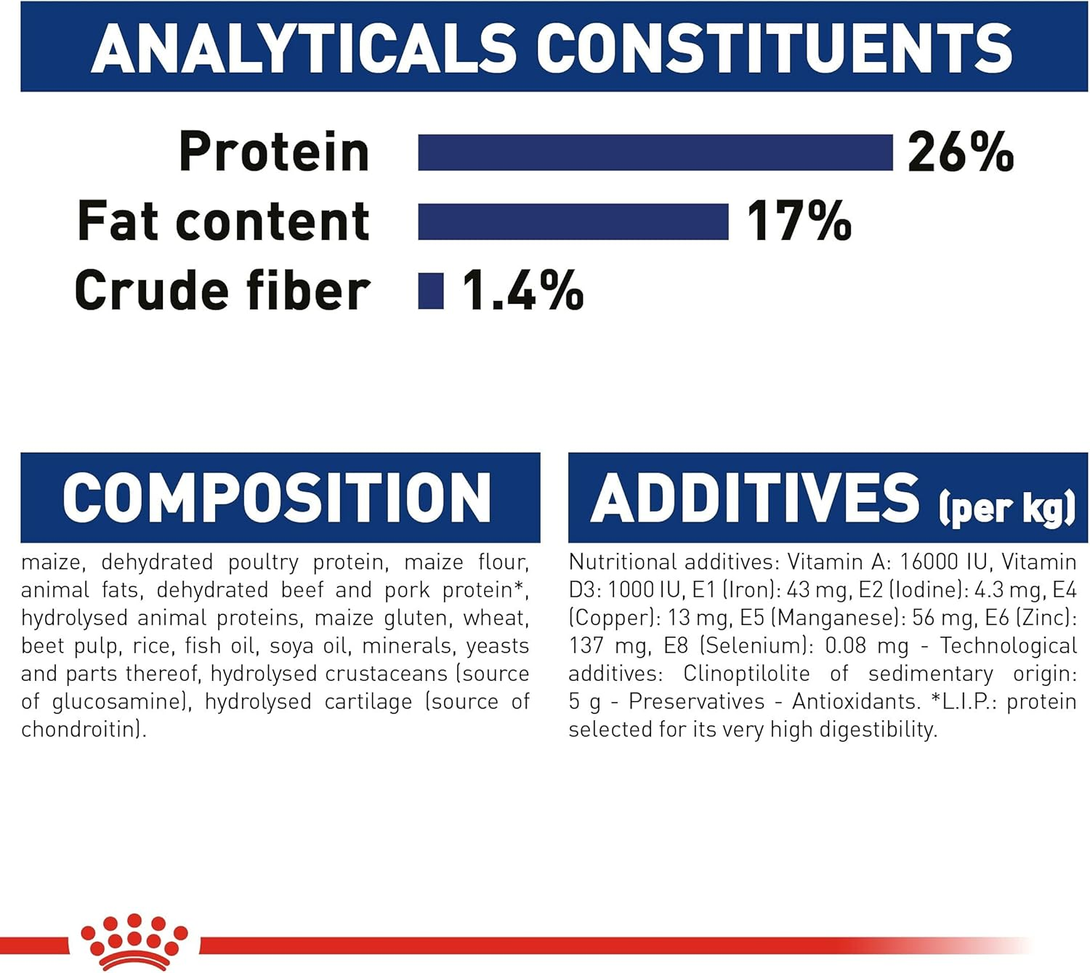 ANALYTICALS CONSTITUENTS

Protein 26%

Fat content 17%

Crude fiber 1.4%

COMPOSITION

maize, dehydrated poultry protein, maize flour, animal fats, dehydrated beef and pork protein*, hydrolysed animal proteins, maize gluten, wheat, beet pulp, rice, fish oil, soya oil, minerals, yeasts and parts thereof, hydrolysed crustaceans (source of glucosamine), hydrolysed cartilage (source of chondroitin).

ADDITIVES (per kg)

Nutritional additives: Vitamin A: 16000 IU, Vitamin D3: 1000 IU, E1 (Iron): 43 mg, E2 (Iodine): 4.3 mg, E4 (Copper): 13 mg, E5 (Manganese): 56 mg, E6 (Zinc): 137 mg, E8 (Selenium): 0.08 mg - Technological additives: Clinoptilolite of sedimentary origin: 5 g - Preservatives - Antioxidants. *L.I.P.: protein selected for its very high digestibility.